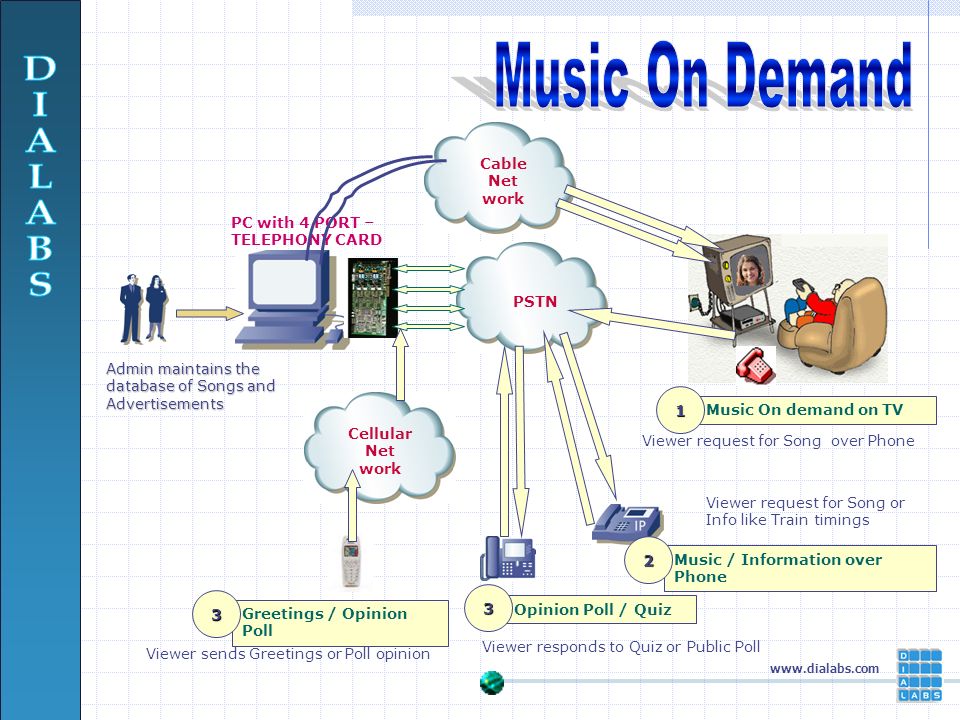 DIALABS

Music On Demand

Cable Net work

PC with 4 PORT – TELEPHONY CARD

PSTN

Admin maintains the database of Songs and Advertisements

Cellular Net work

1 Music On demand on TV

Viewer request for Song over Phone

Viewer request for Song or Info like Train timings

IP

2 Music / Information over Phone

3 Greetings / Opinion Poll

Viewer sends Greetings or Poll opinion

3 Opinion Poll / Quiz

Viewer responds to Quiz or Public Poll

www.dialabs.com

DIALABS